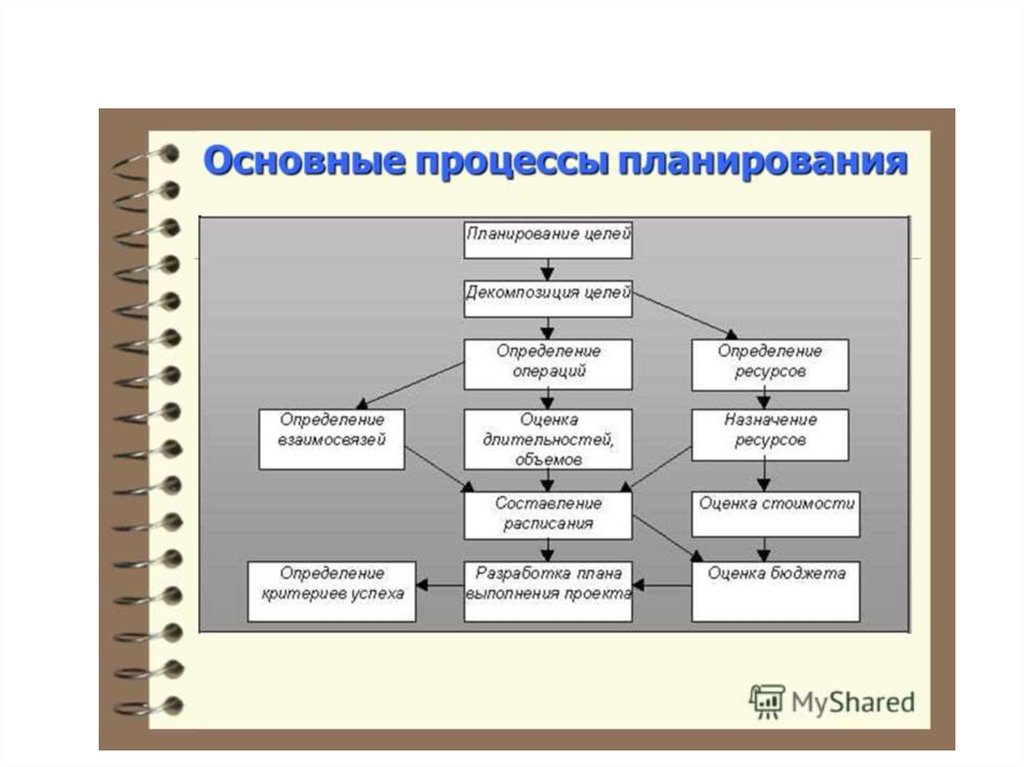 Основные процессы планирования

Планирование целей

Декомпозиция целей

Определение операций

Определение ресурсов

Определение взаимосвязей

Оценка длительностей, объемов

Назначение ресурсов

Составление расписания

Оценка стоимости

Определение критериев успеха

Разработка плана выполнения проекта

Оценка бюджета

MyShared